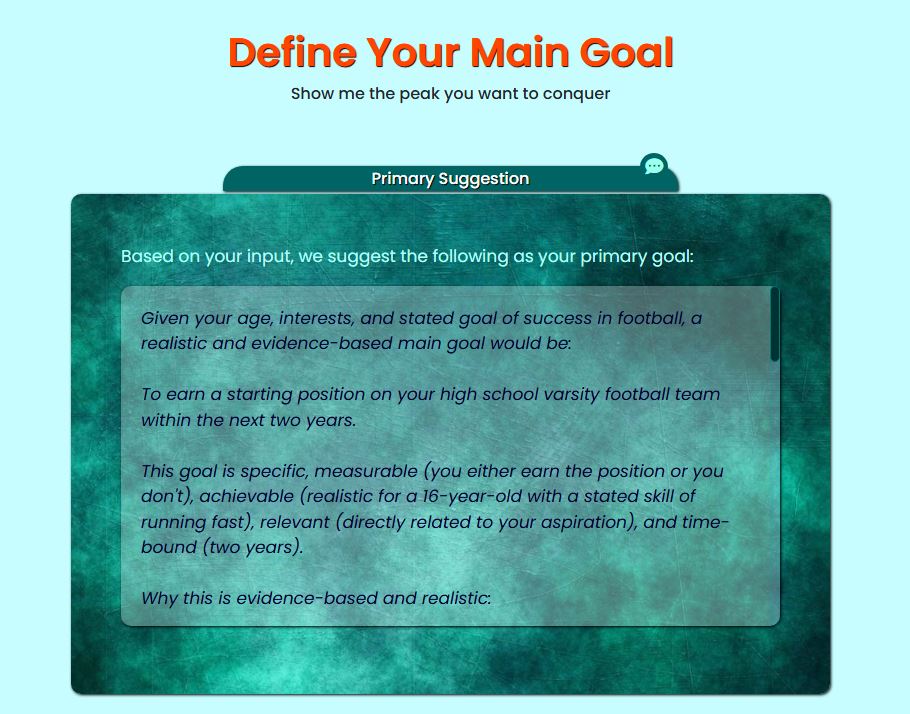 Define Your Main Goal

Show me the peak you want to conquer

Primary Suggestion

Based on your input, we suggest the following as your primary goal:

Given your age, interests, and stated goal of success in football, a realistic and evidence-based main goal would be:

To earn a starting position on your high school varsity football team within the next two years.

This goal is specific, measurable (you either earn the position or you don't), achievable (realistic for a 16-year-old with a stated skill of running fast), relevant (directly related to your aspiration), and time-bound (two years).

Why this is evidence-based and realistic: